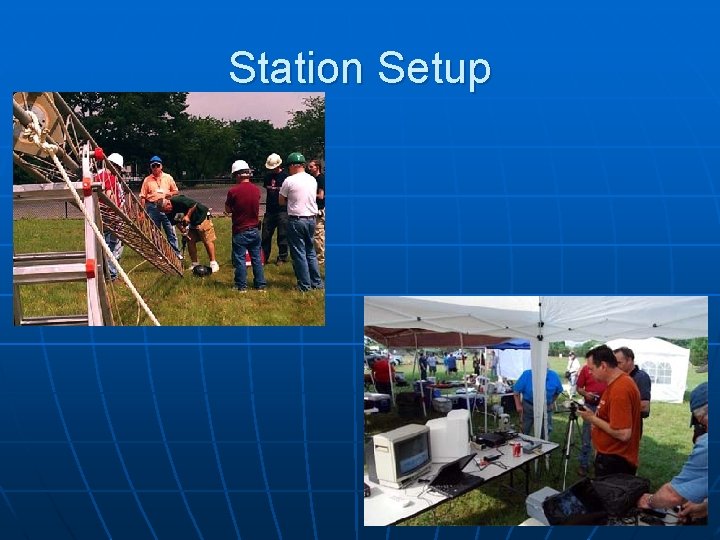 Station Setup